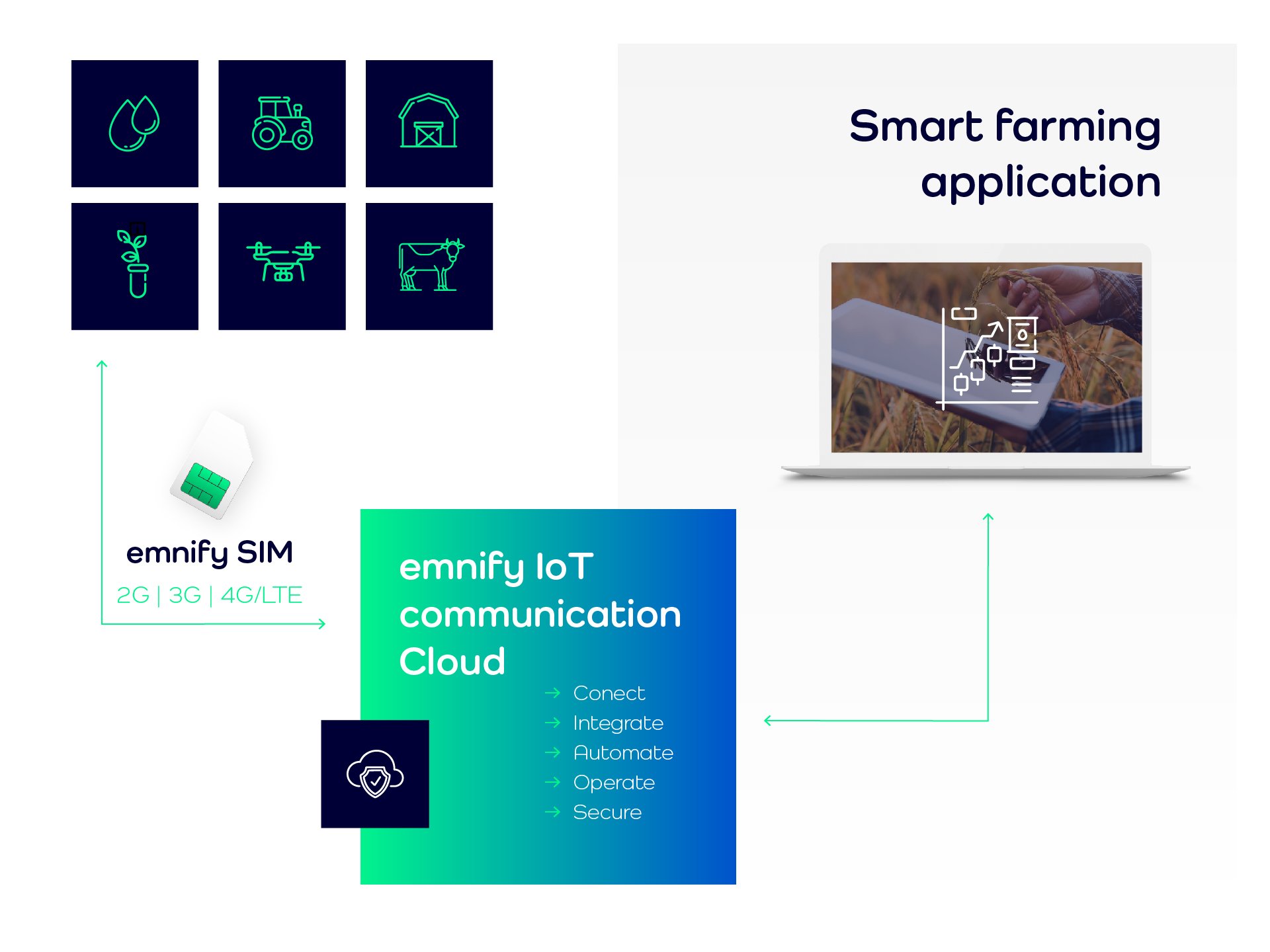 Smart farming application

emnify SIM
2G | 3G | 4G/LTE

emnify IoT communication Cloud

→ Conect
→ Integrate
→ Automate
→ Operate
→ Secure